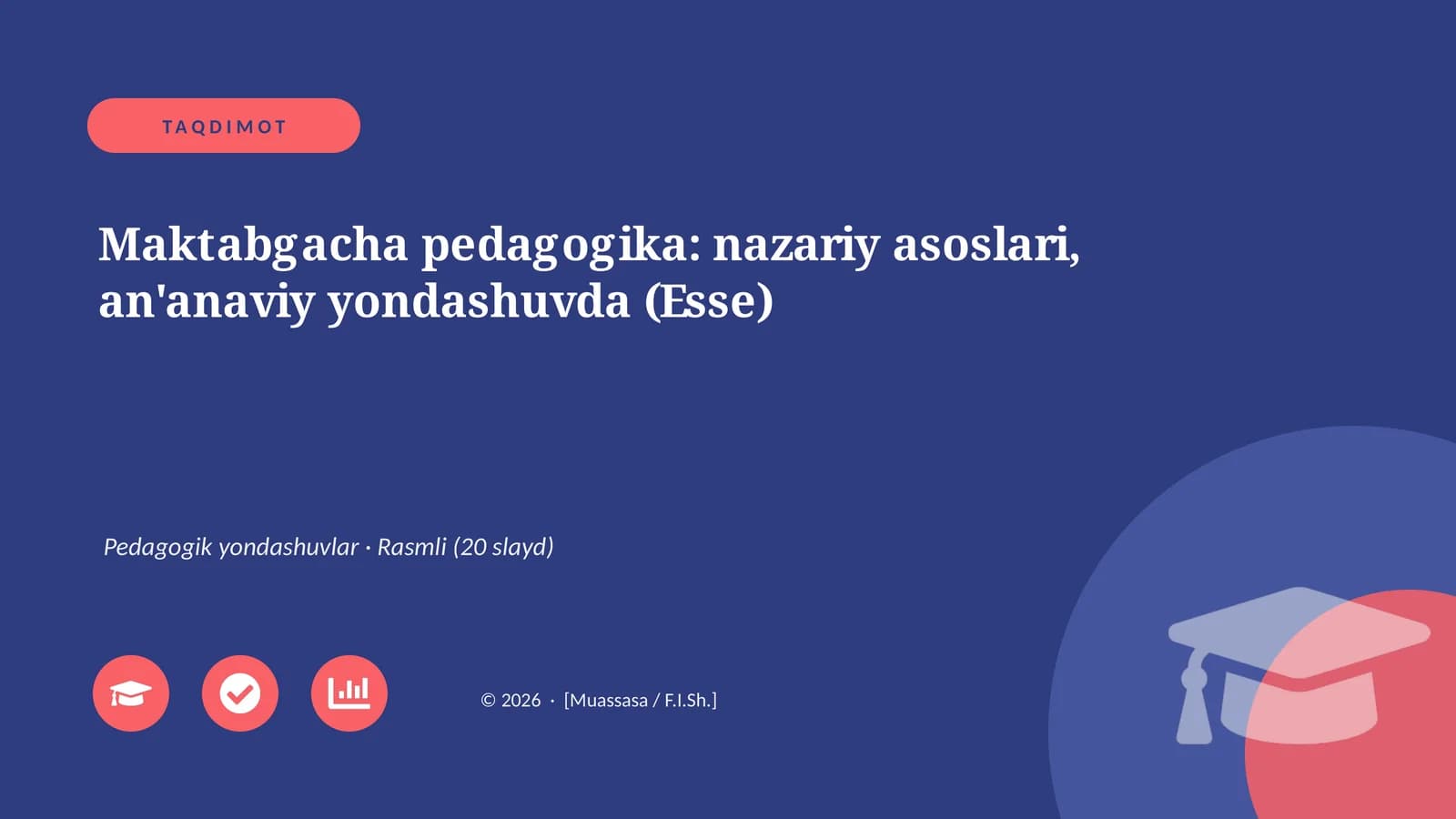 TAQDIMOT

Maktabgacha pedagogika: nazariy asoslari, an'anaviy yondashuvda (Esse)

Pedagogik yondashuvlar · Rasmli (20 slayd)

© 2026 · [Muassasa / F.I.Sh.]